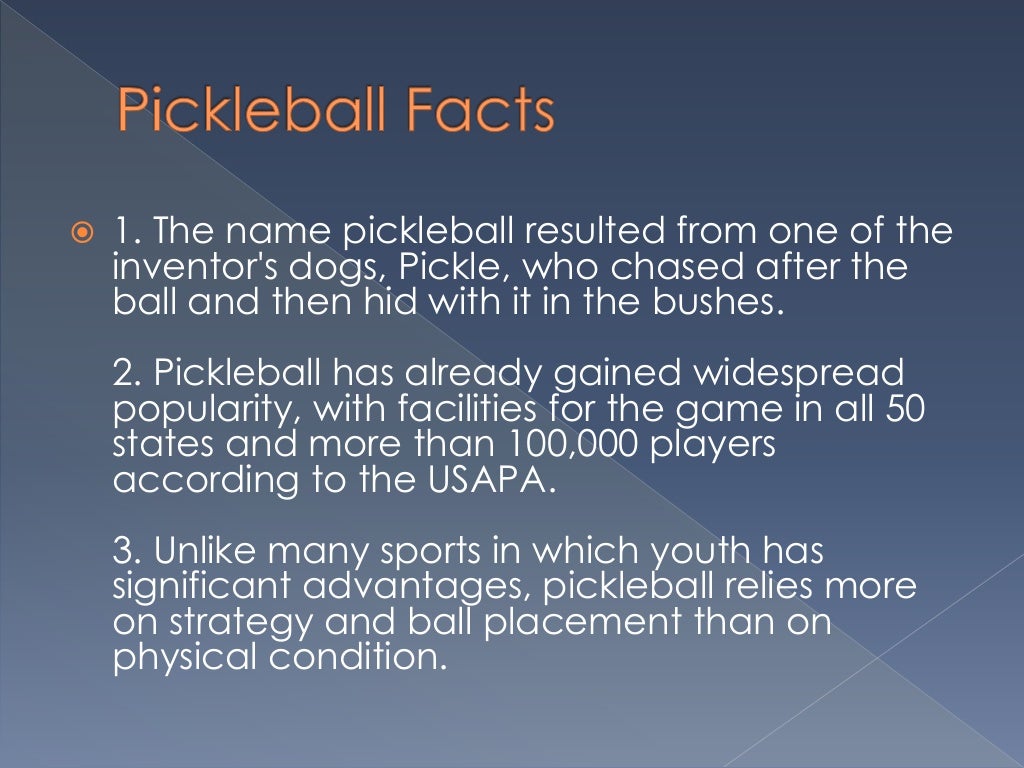 Pickleball Facts

1. The name pickleball resulted from one of the inventor's dogs, Pickle, who chased after the ball and then hid with it in the bushes.

2. Pickleball has already gained widespread popularity, with facilities for the game in all 50 states and more than 100,000 players according to the USAPA.

3. Unlike many sports in which youth has significant advantages, pickleball relies more on strategy and ball placement than on physical condition.